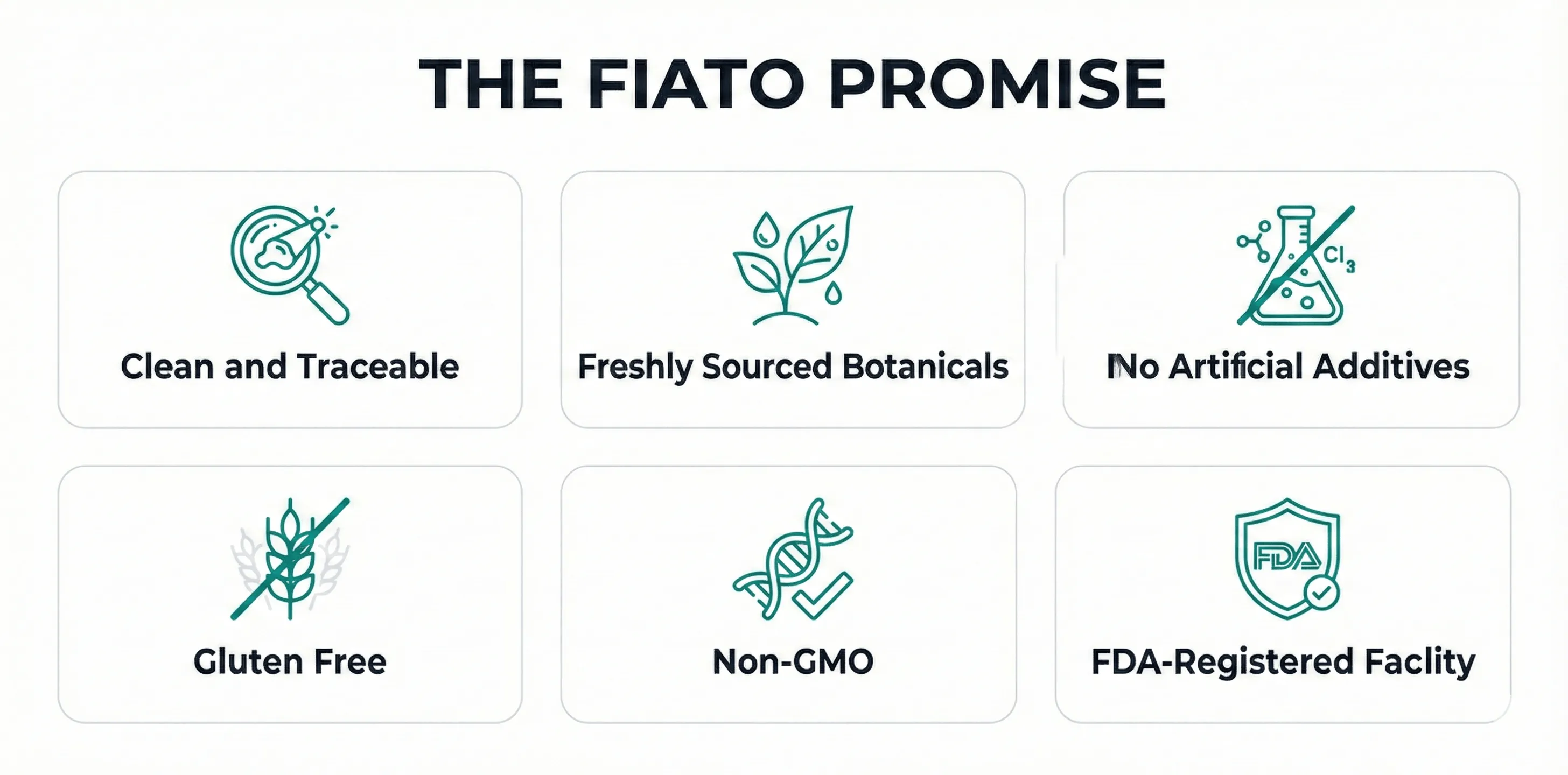 THE FIATO PROMISE

Clean and Traceable

Freshly Sourced Botanicals

$Cl_3$

No Artificial Additives

Gluten Free

Non-GMO

FDA

FDA-Registered Faclity